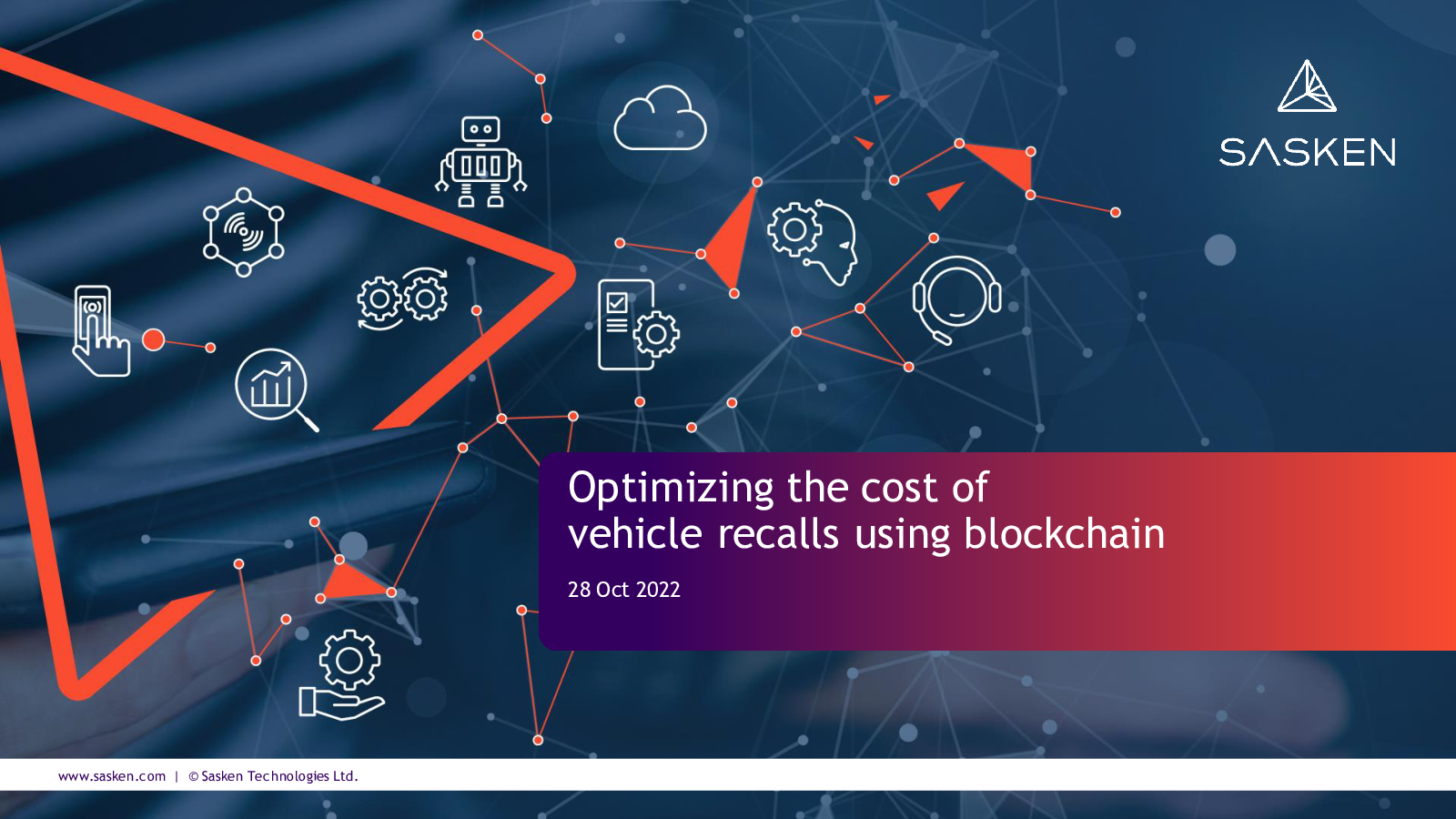 SASKEN

Optimizing the cost of vehicle recalls using blockchain

28 Oct 2022

www.sasken.com | © Sasken Technologies Ltd.